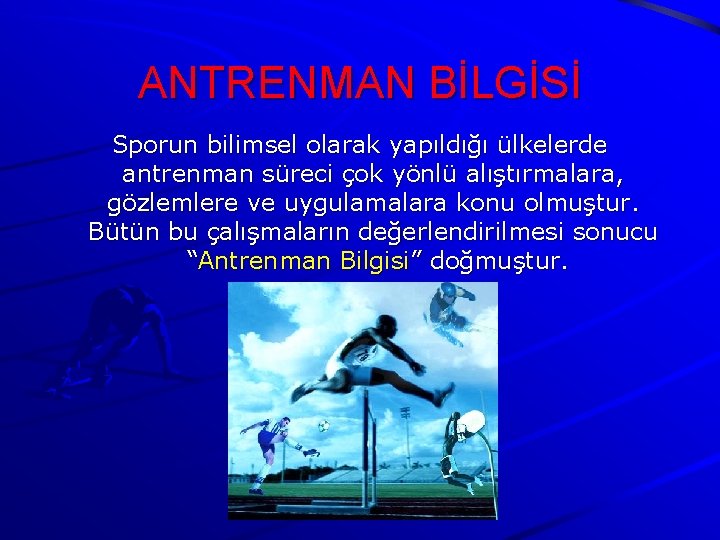 ANTRENMAN BİLGİSİ

Sporun bilimsel olarak yapıldığı ülkelerde antrenman süreci çok yönlü alıştırmalara, gözlemlere ve uygulamalara konu olmuştur. Bütün bu çalışmaların değerlendirilmesi sonucu "Antrenman Bilgisi" doğmuştur.